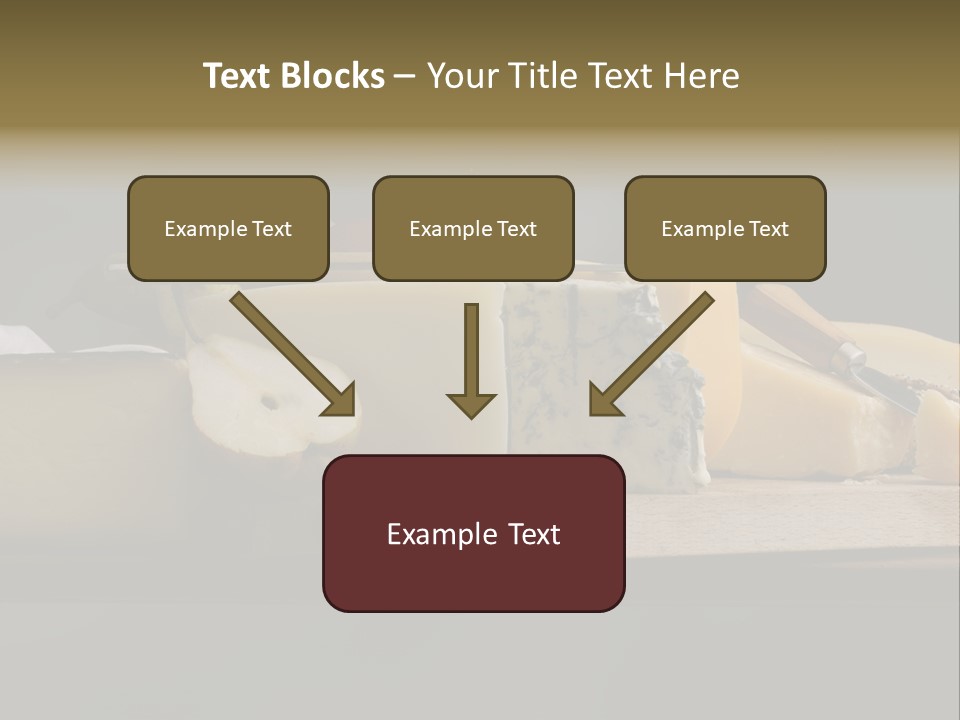 Text Blocks – Your Title Text Here

Example Text

Example Text

Example Text

Example Text